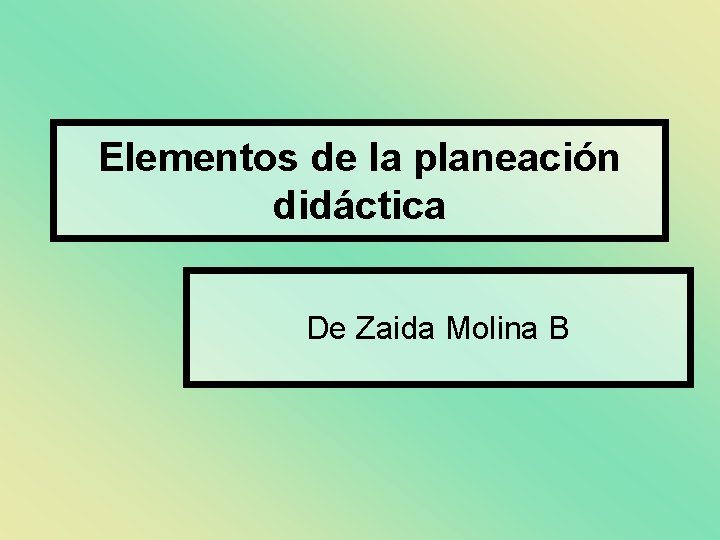 Elementos de la planeación didáctica

De Zaida Molina B